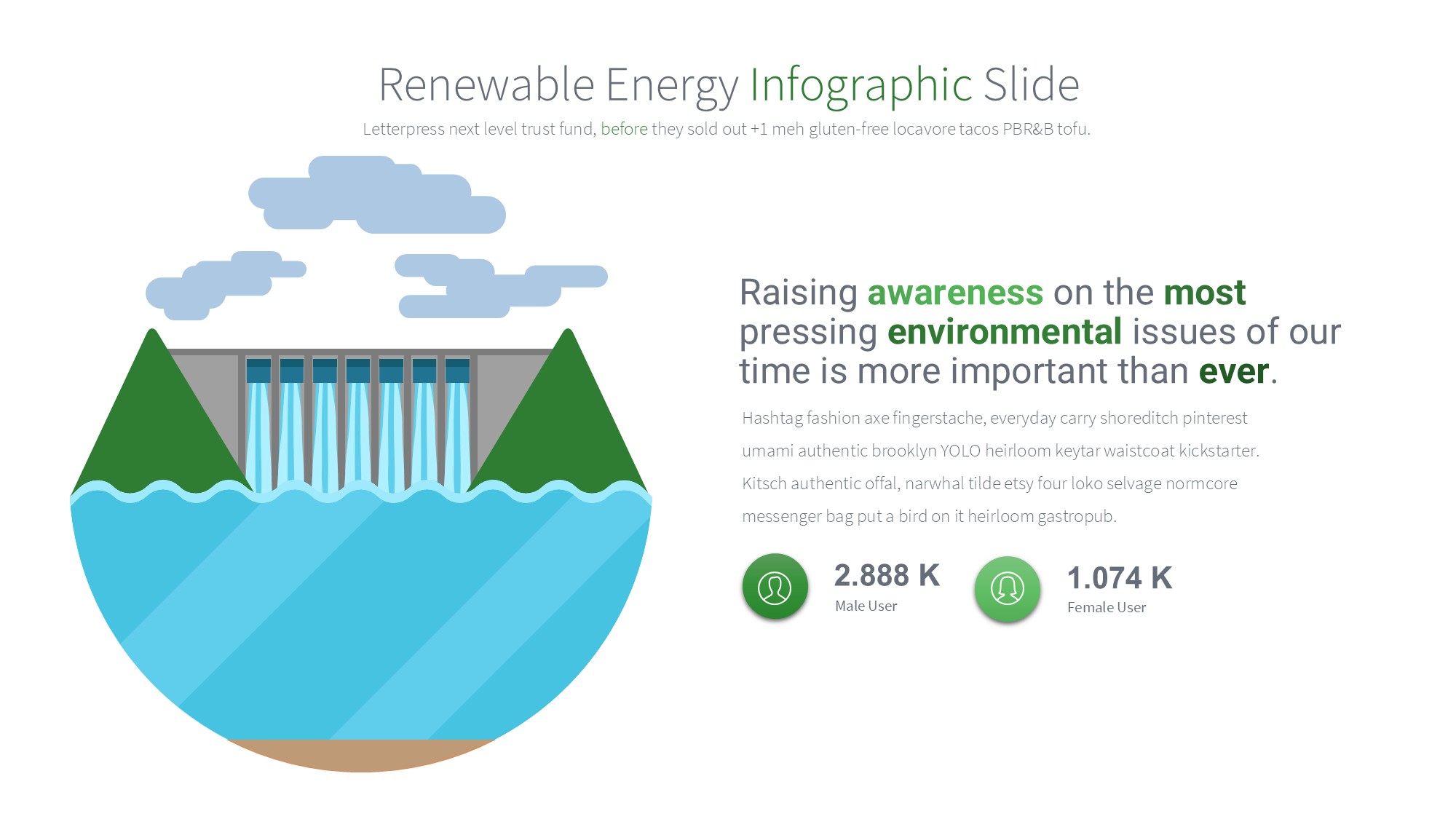 Renewable Energy Infographic Slide

Letterpress next level trust fund, before they sold out +1 meh gluten-free locavore tacos PBR&B tofu.

Raising awareness on the most pressing environmental issues of our time is more important than ever.

Hashtag fashion axe fingerstache, everyday carry shoreditch pinterest umami authentic brooklyn YOLO heirloom keytar waistcoat kickstarter. Kitsch authentic offal, narwhal tilde etsy four loko selvage normcore messenger bag put a bird on it heirloom gastropub.

2.888 K
Male User

1.074 K
Female User